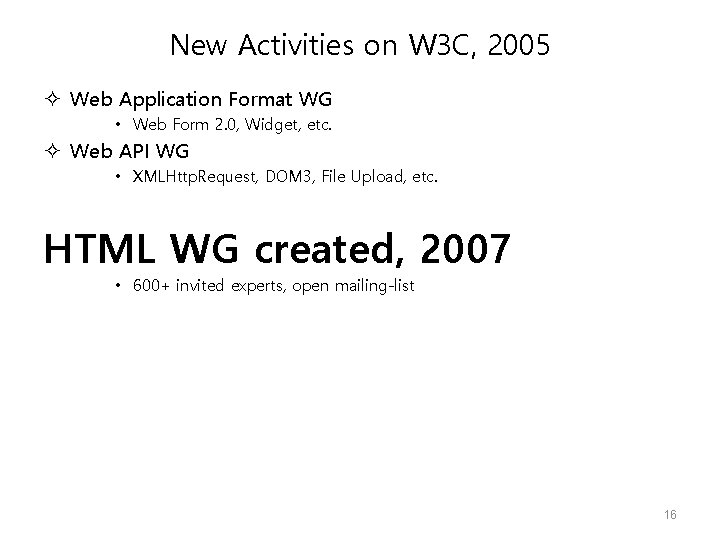 New Activities on W3C, 2005

✧ Web Application Format WG

• Web Form 2.0, Widget, etc.

✧ Web API WG

• XMLHttpRequest, DOM3, File Upload, etc.

HTML WG created, 2007

• 600+ invited experts, open mailing-list

16